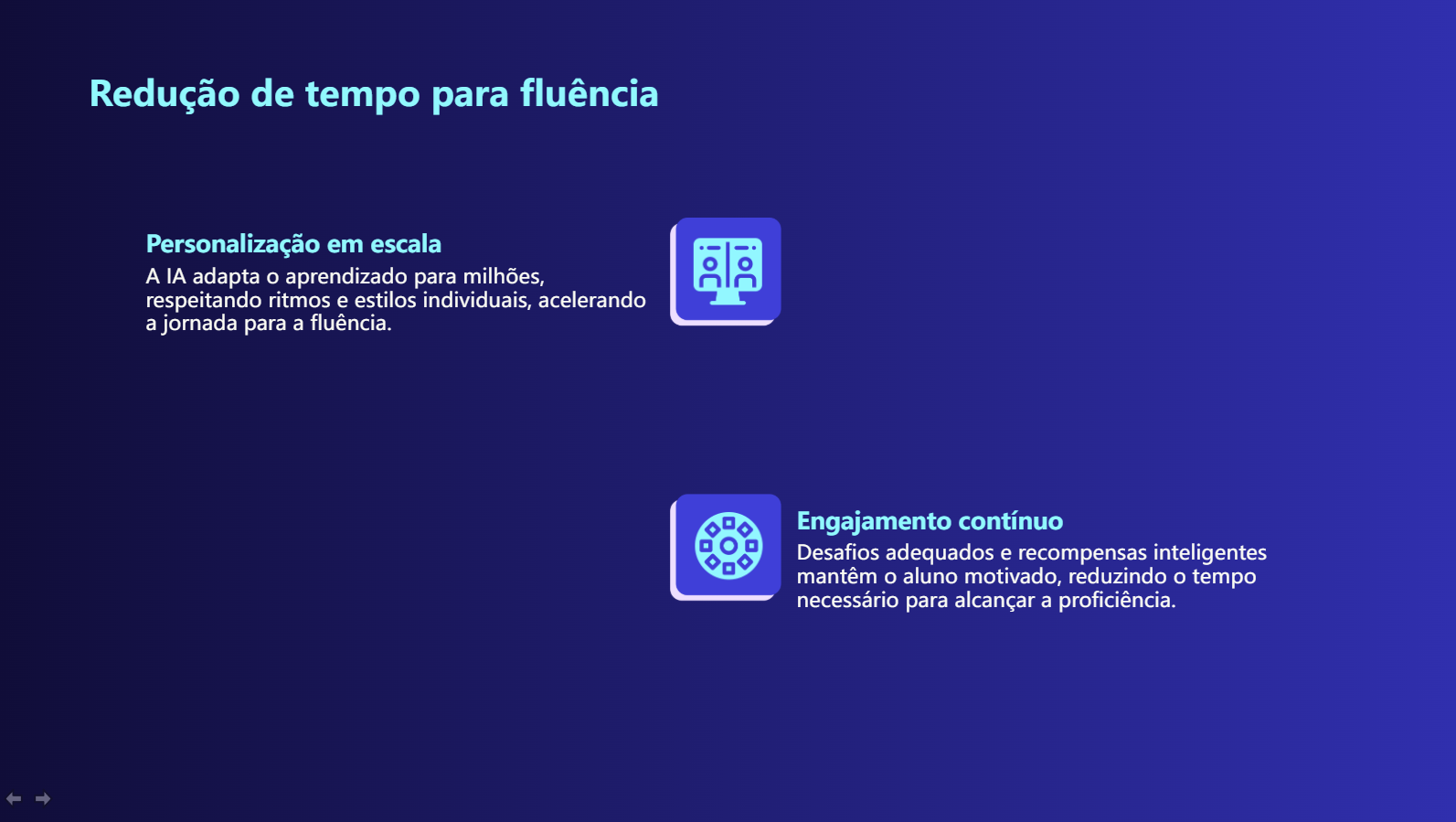 Redução de tempo para fluência

Personalização em escala
A IA adapta o aprendizado para milhões, respeitando ritmos e estilos individuais, acelerando a jornada para a fluência.

Engajamento contínuo
Desafios adequados e recompensas inteligentes mantêm o aluno motivado, reduzindo o tempo necessário para alcançar a proficiência.